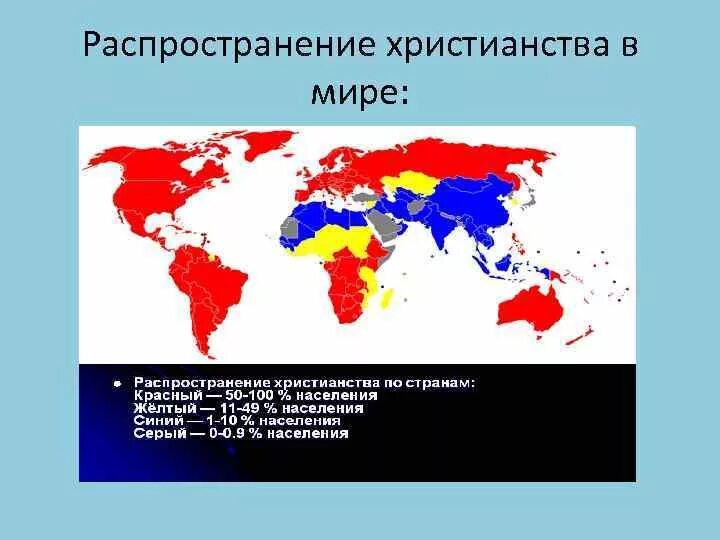 Распространение христианства в мире:

• Распространение христианства по странам:
Красный — 50-100 % населения
Жёлтый — 11-49 % населения
Синий — 1-10 % населения
Серый — 0-0.9 % населения